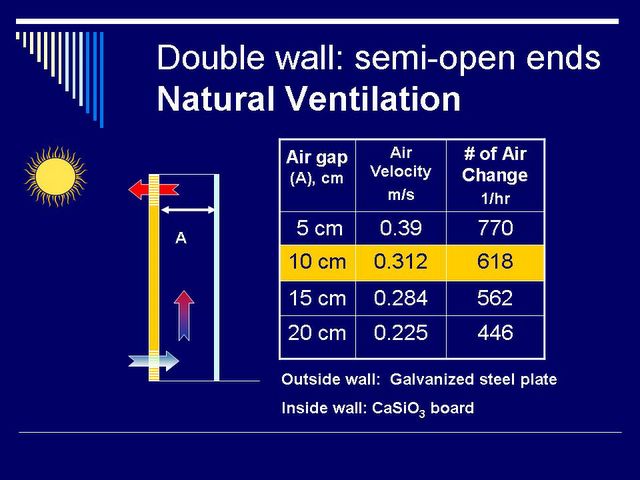 Double wall: semi-open ends
Natural Ventilation

A

| Air gap (A), cm | Air Velocity m/s | # of Air Change 1/hr |
|---|---|---|
| 5 cm | 0.39 | 770 |
| 10 cm | 0.312 | 618 |
| 15 cm | 0.284 | 562 |
| 20 cm | 0.225 | 446 |

Outside wall: Galvanized steel plate

Inside wall: $CaSiO_3$ board